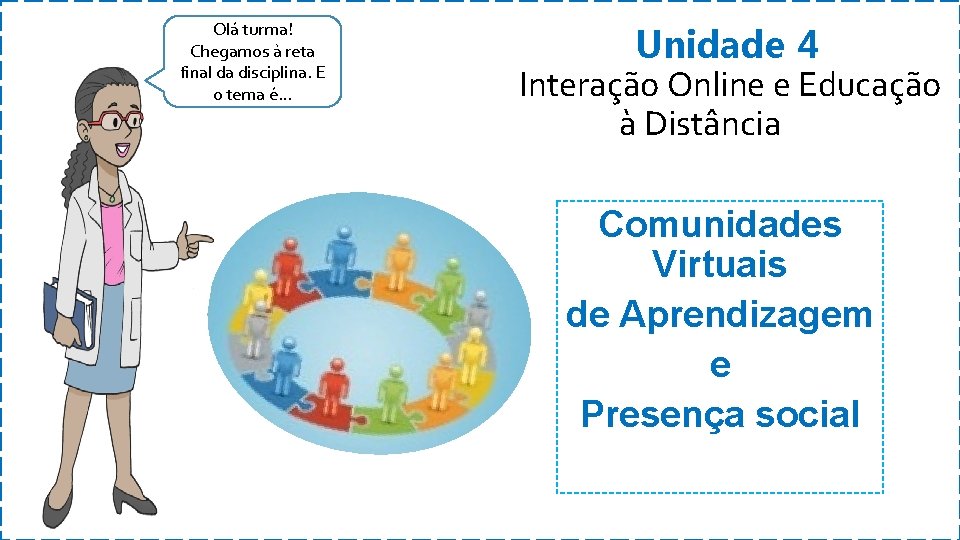 Olá turma! Chegamos à reta final da disciplina. E o tema é...

Unidade 4
Interação Online e Educação à Distância

Comunidades Virtuais de Aprendizagem e Presença social